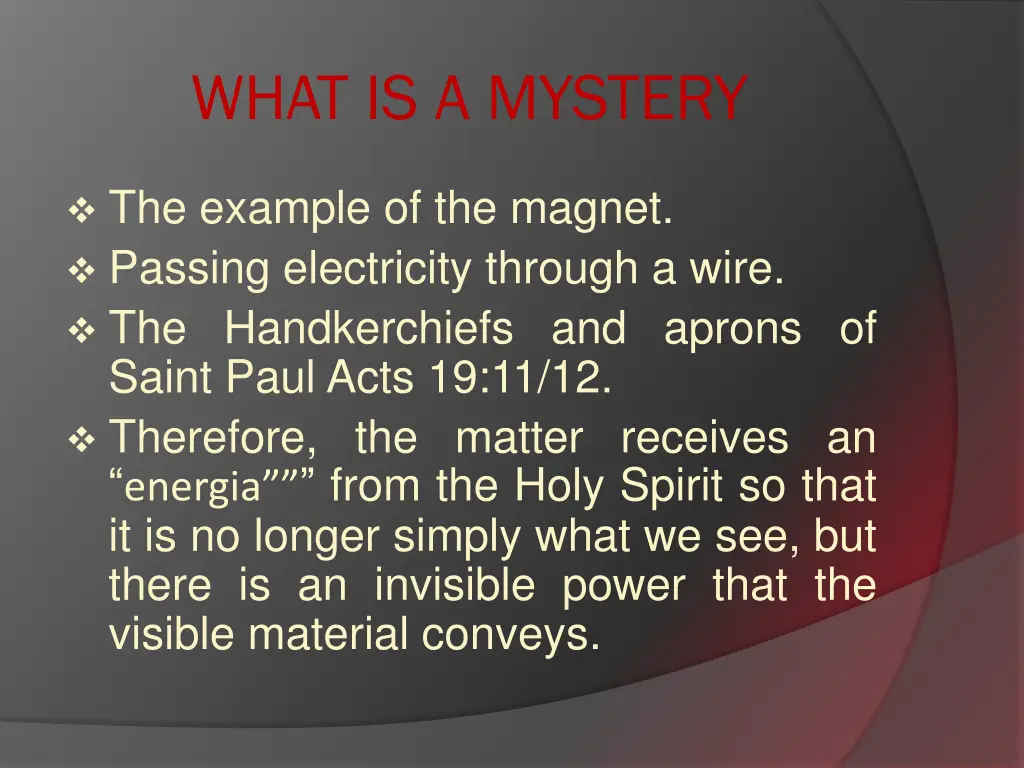 WHAT IS A MYSTERY

❖ The example of the magnet.
❖ Passing electricity through a wire.
❖ The Handkerchiefs and aprons of Saint Paul Acts 19:11/12.
❖ Therefore, the matter receives an “energia””” from the Holy Spirit so that it is no longer simply what we see, but there is an invisible power that the visible material conveys.